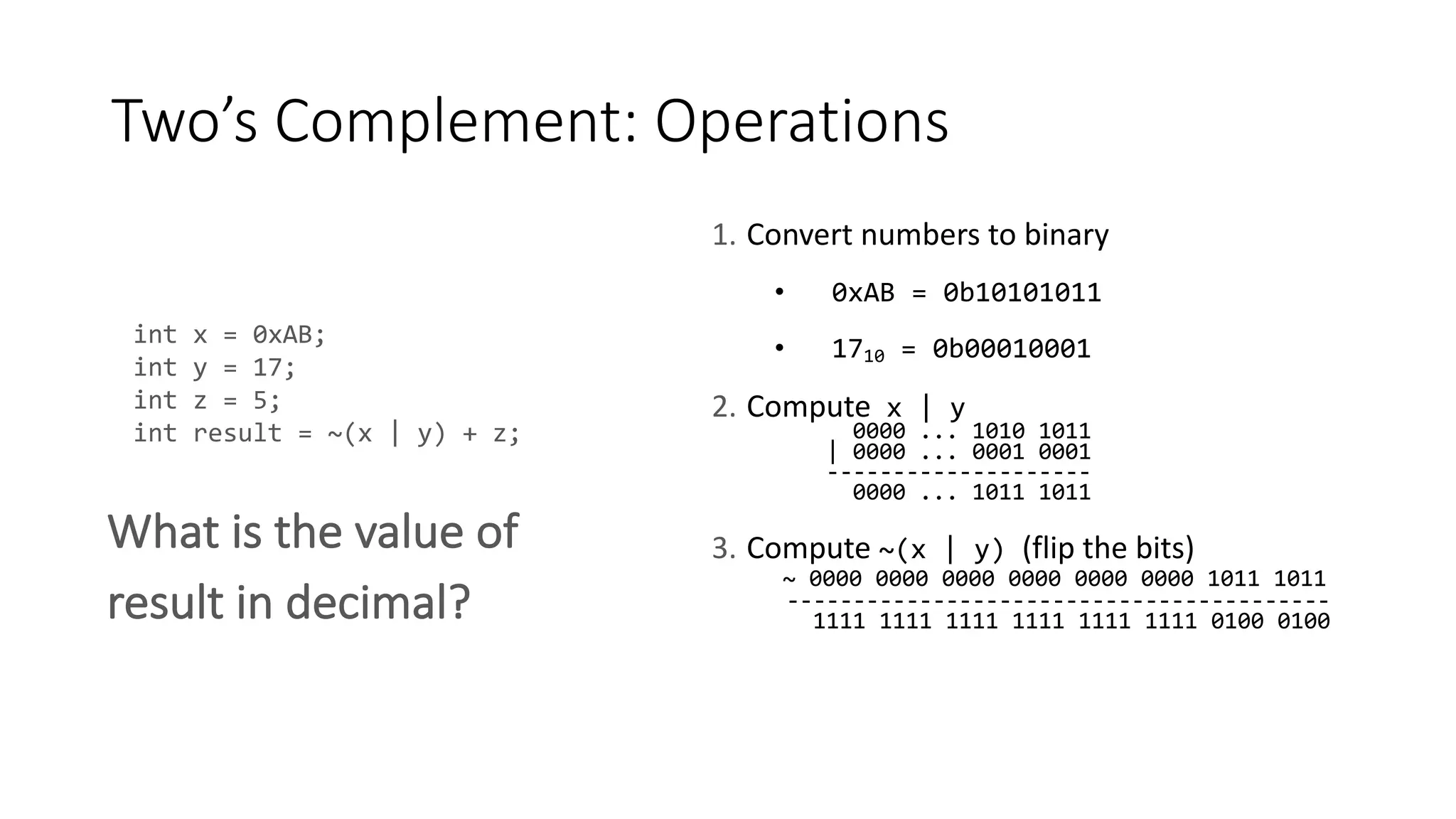 Two's Complement: Operations

int x = 0xAB;
int y = 17;
int z = 5;
int result = ~(x | y) + z;

What is the value of result in decimal?

1. Convert numbers to binary

• 0xAB = 0b10101011

• $17_{10}$ = 0b00010001

2. Compute x | y

  0000 ... 1010 1011
| 0000 ... 0001 0001
--------------------
  0000 ... 1011 1011

3. Compute ~(x | y) (flip the bits)

~ 0000 0000 0000 0000 0000 0000 1011 1011
-----------------------------------------
  1111 1111 1111 1111 1111 1111 0100 0100